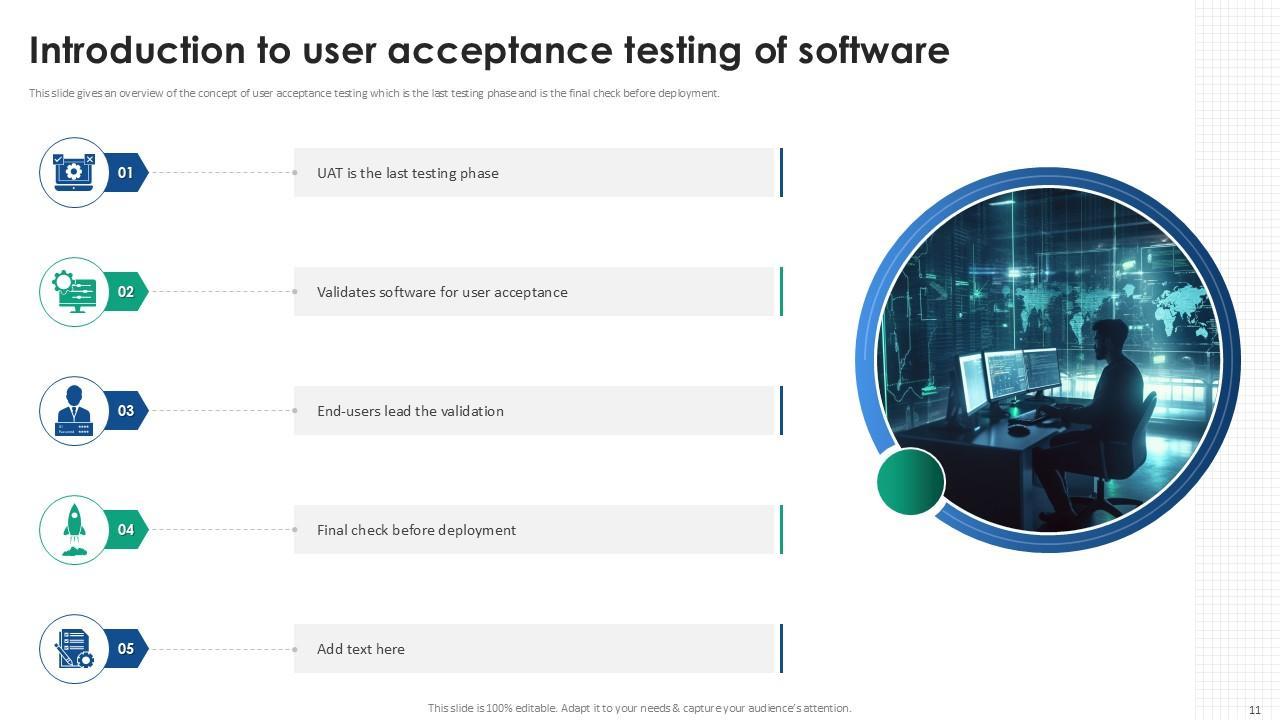 Introduction to user acceptance testing of software

This slide gives an overview of the concept of user acceptance testing which is the last testing phase and is the final check before deployment.

01

UAT is the last testing phase

02

Validates software for user acceptance

03

End-users lead the validation

04

Final check before deployment

05

Add text here

This slide is 100% editable. Adapt it to your needs & capture your audience's attention.

11